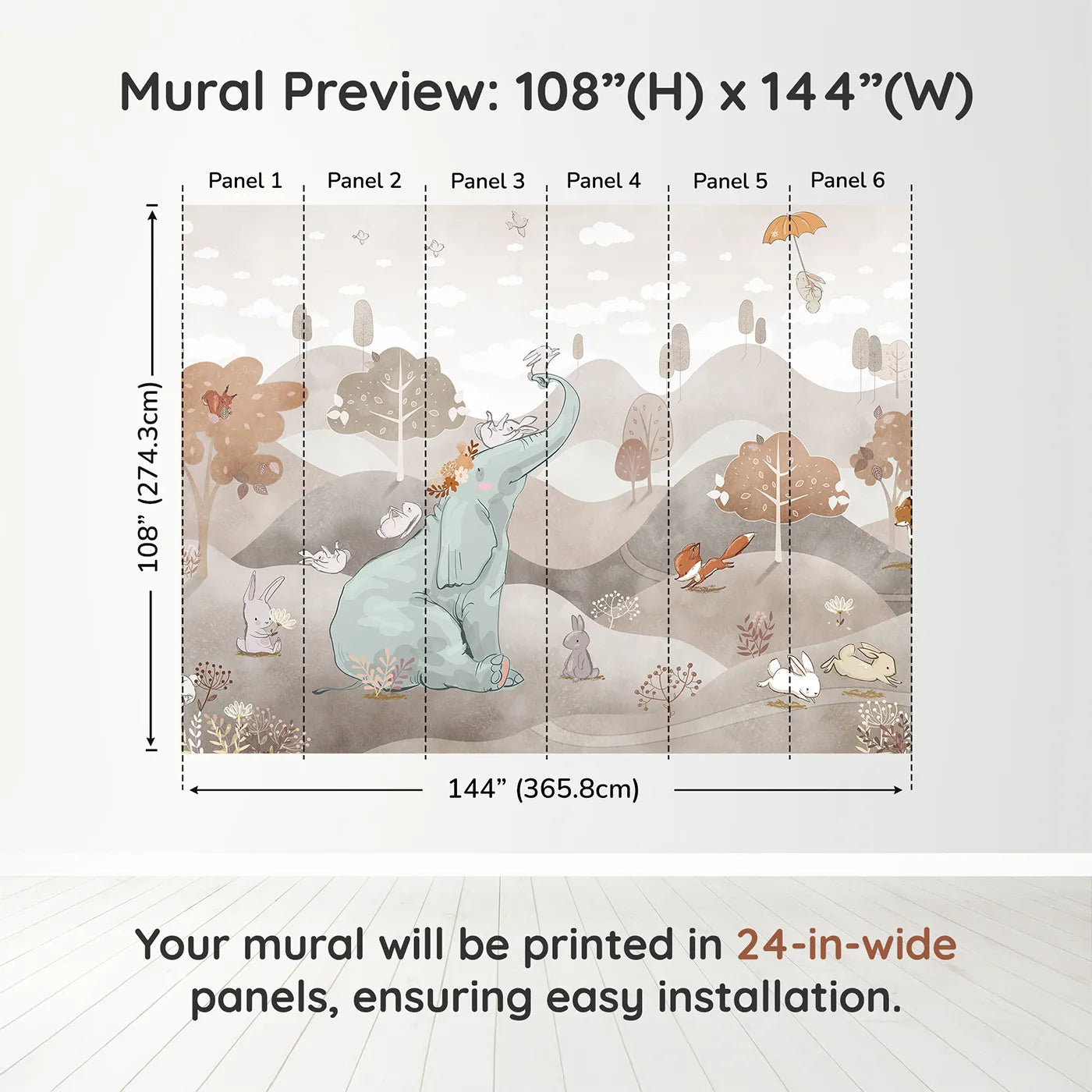 Mural Preview: 108”(H) x 144”(W)

Panel 1 Panel 2 Panel 3 Panel 4 Panel 5 Panel 6

108” (274.3cm)

144” (365.8cm)

Your mural will be printed in 24-in-wide panels, ensuring easy installation.